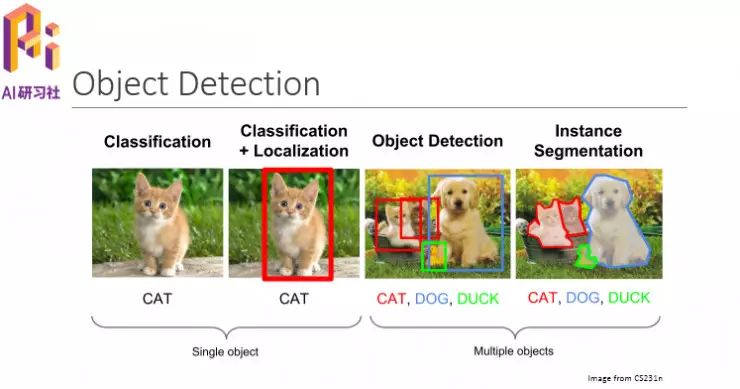 AI研习社

Object Detection

Classification

Classification + Localization

Object Detection

Instance Segmentation

CAT

CAT

CAT, DOG, DUCK

CAT, DOG, DUCK

Single object

Multiple objects

Image from CS231n